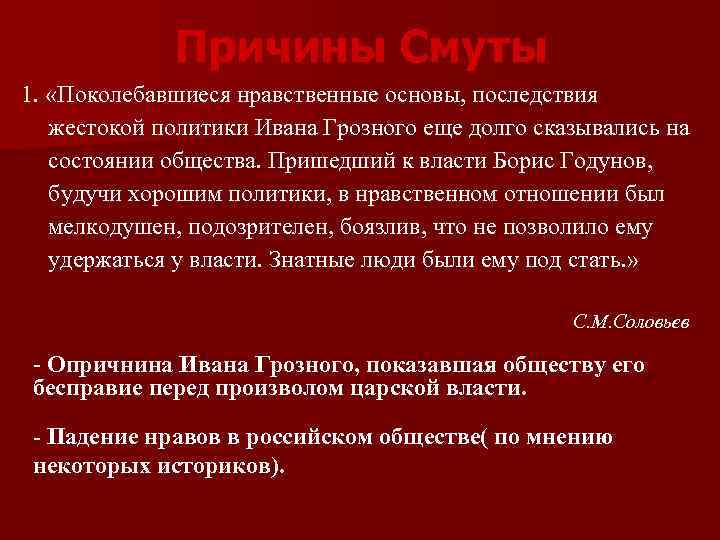 Причины Смуты

1. «Поколебавшиеся нравственные основы, последствия жестокой политики Ивана Грозного еще долго сказывались на состоянии общества. Пришедший к власти Борис Годунов, будучи хорошим политики, в нравственном отношении был мелкодушен, подозрителен, боязлив, что не позволило ему удержаться у власти. Знатные люди были ему под стать.»

С.М.Соловьев

- Опричнина Ивана Грозного, показавшая обществу его бесправие перед произволом царской власти.

- Падение нравов в российском обществе( по мнению некоторых историков).